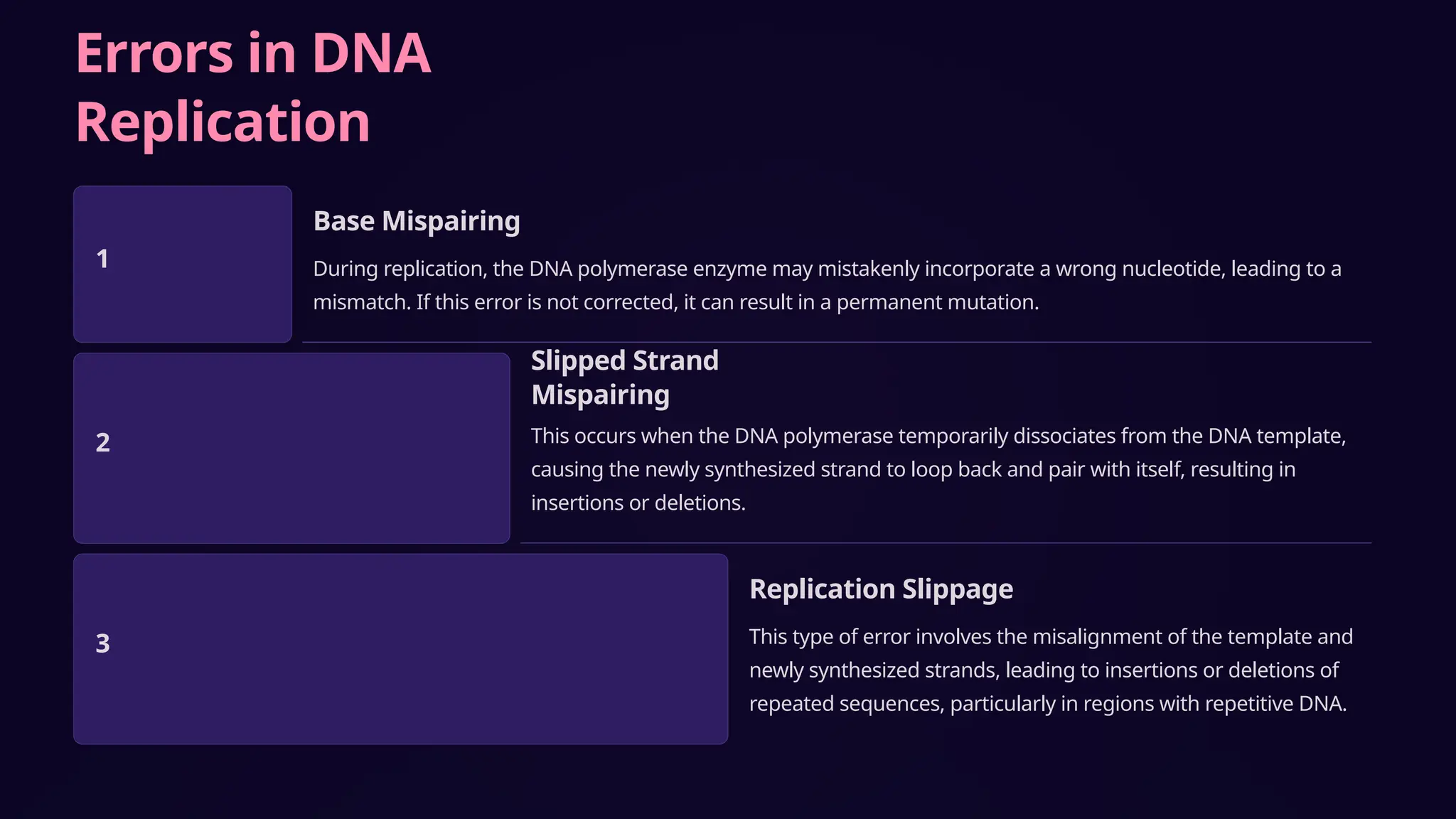 Errors in DNA Replication

1

Base Mispairing

During replication, the DNA polymerase enzyme may mistakenly incorporate a wrong nucleotide, leading to a mismatch. If this error is not corrected, it can result in a permanent mutation.

2

Slipped Strand Mispairing

This occurs when the DNA polymerase temporarily dissociates from the DNA template, causing the newly synthesized strand to loop back and pair with itself, resulting in insertions or deletions.

3

Replication Slippage

This type of error involves the misalignment of the template and newly synthesized strands, leading to insertions or deletions of repeated sequences, particularly in regions with repetitive DNA.